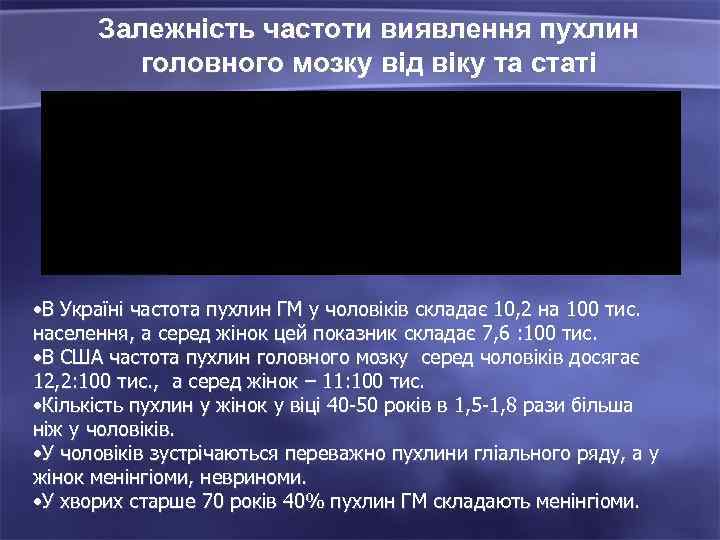 Залежність частоти виявлення пухлин головного мозку від віку та статі

•В Україні частота пухлин ГМ у чоловіків складає 10,2 на 100 тис. населення, а серед жінок цей показник складає 7,6 :100 тис.
•В США частота пухлин головного мозку серед чоловіків досягає 12,2:100 тис., а серед жінок – 11:100 тис.
•Кількість пухлин у жінок у віці 40-50 років в 1,5-1,8 рази більша ніж у чоловіків.
•У чоловіків зустрічаються переважно пухлини гліального ряду, а у жінок менінгіоми, невриноми.
•У хворих старше 70 років 40% пухлин ГМ складають менінгіоми.